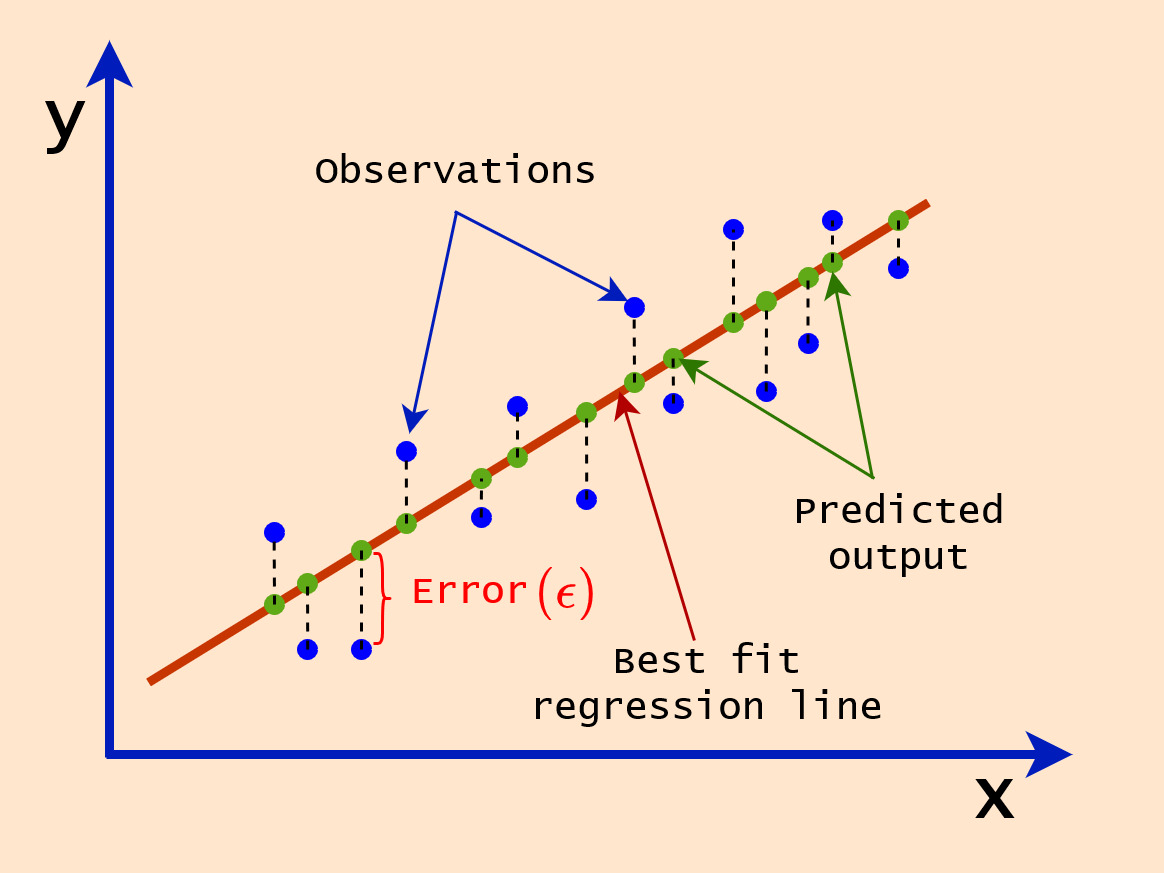 y

Observations

Predicted output

Error $(\epsilon)$

Best fit regression line

x